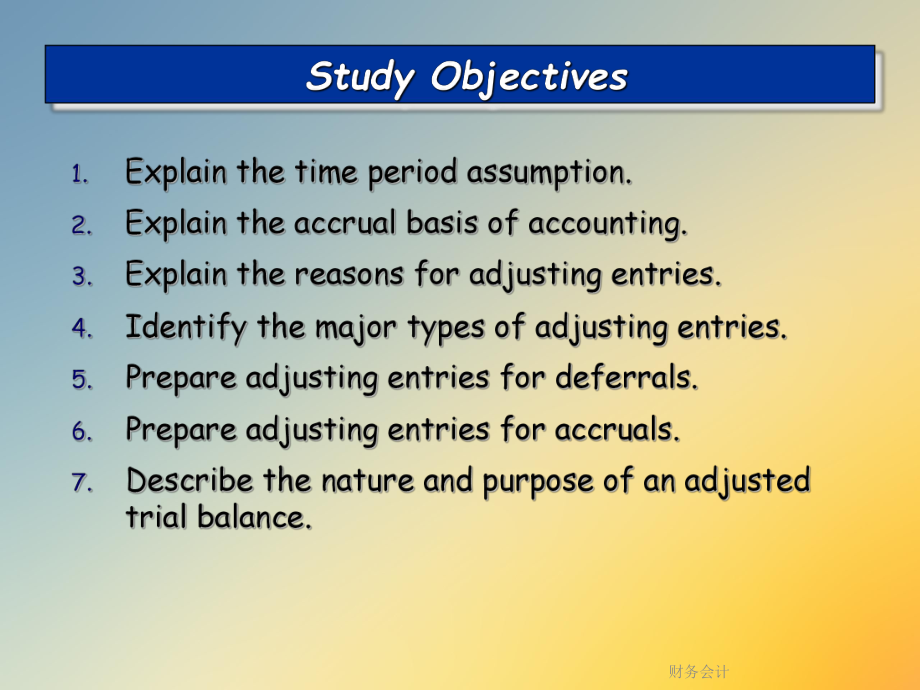 Study Objectives

1. Explain the time period assumption.
2. Explain the accrual basis of accounting.
3. Explain the reasons for adjusting entries.
4. Identify the major types of adjusting entries.
5. Prepare adjusting entries for deferrals.
6. Prepare adjusting entries for accruals.
7. Describe the nature and purpose of an adjusted trial balance.

财务会计